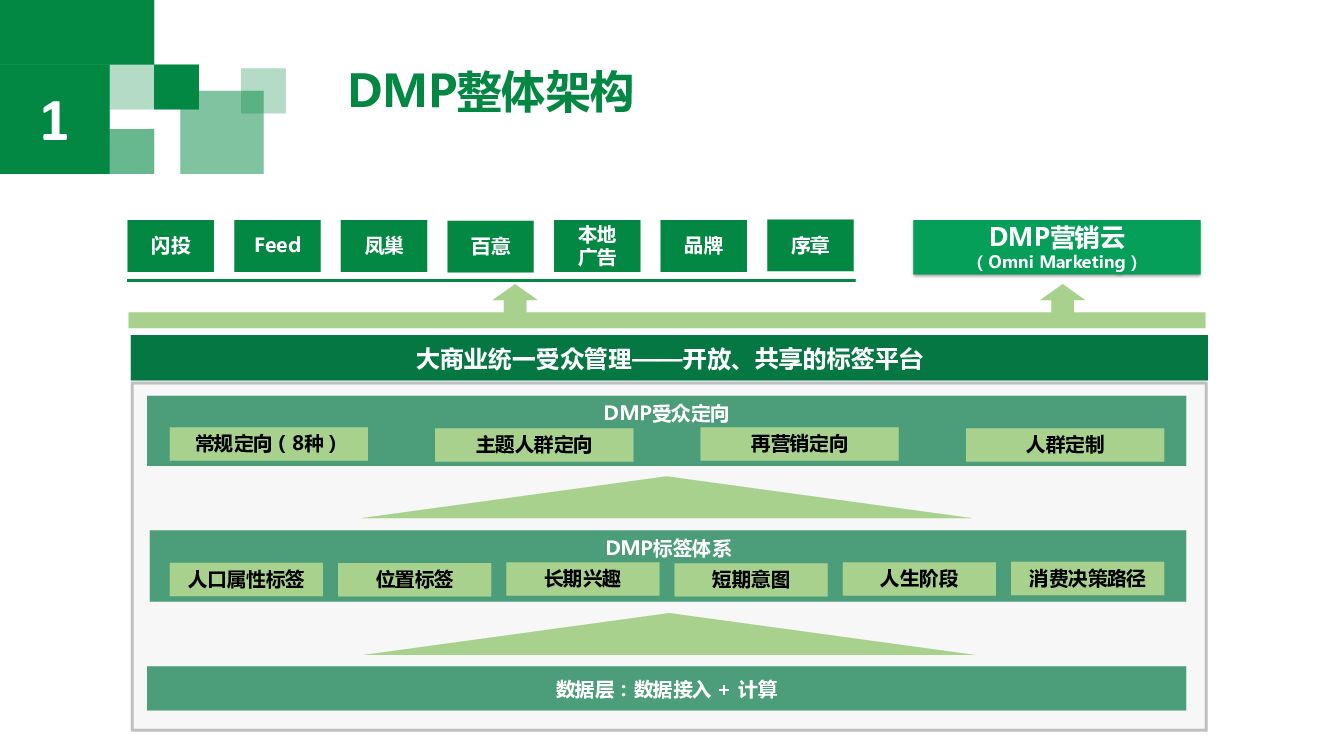 1

DMP整体架构

闪投

Feed

凤巢

百意

本地广告

品牌

序章

DMP营销云
（Omni Marketing）

大商业统一受众管理——开放、共享的标签平台

DMP受众定向

常规定向（8种）

主题人群定向

再营销定向

人群定制

DMP标签体系

人口属性标签

位置标签

长期兴趣

短期意图

人生阶段

消费决策路径

数据层：数据接入 + 计算